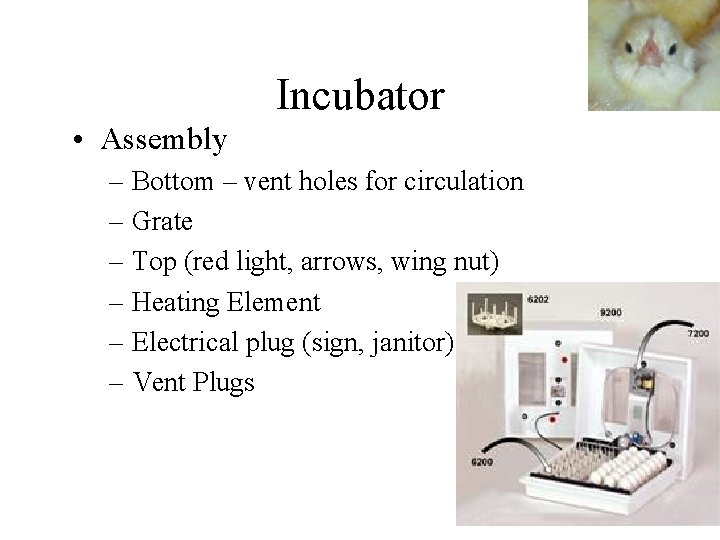 Incubator

• Assembly
– Bottom – vent holes for circulation
– Grate
– Top (red light, arrows, wing nut)
– Heating Element
– Electrical plug (sign, janitor)
– Vent Plugs

6202
9200
7200
6200